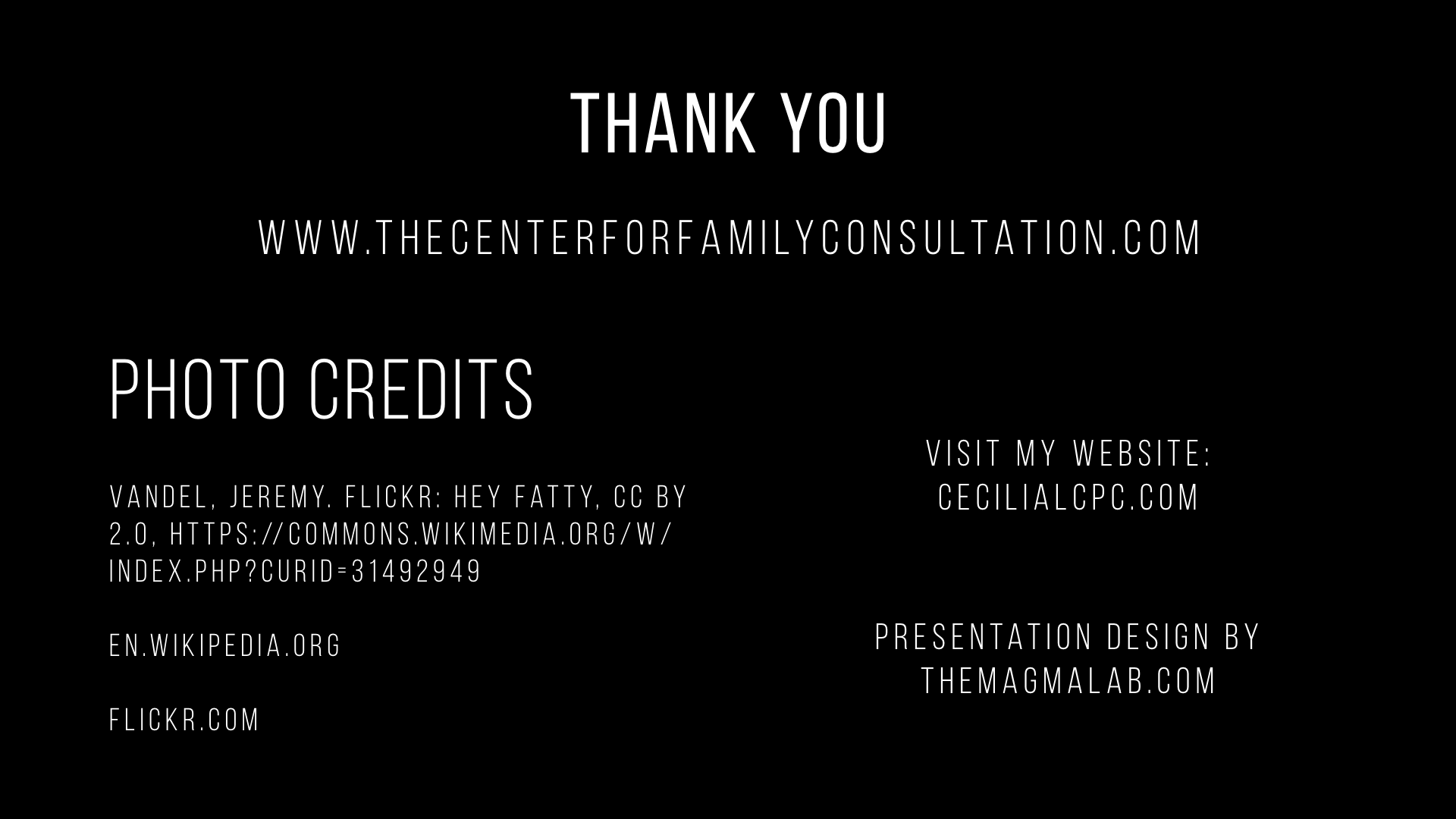 THANK YOU

WWW.THECENTERFORFAMILYCONSULTATION.COM

PHOTO CREDITS

VANDEL, JEREMY. FLICKR: HEY FATTY, CC BY 2.0, HTTPS://COMMONS.WIKIMEDIA.ORG/W/INDEX.PHP?CURID=31492949

EN.WIKIPEDIA.ORG

FLICKR.COM

VISIT MY WEBSITE: CECILIALCPC.COM

PRESENTATION DESIGN BY THEMAGMALAB.COM